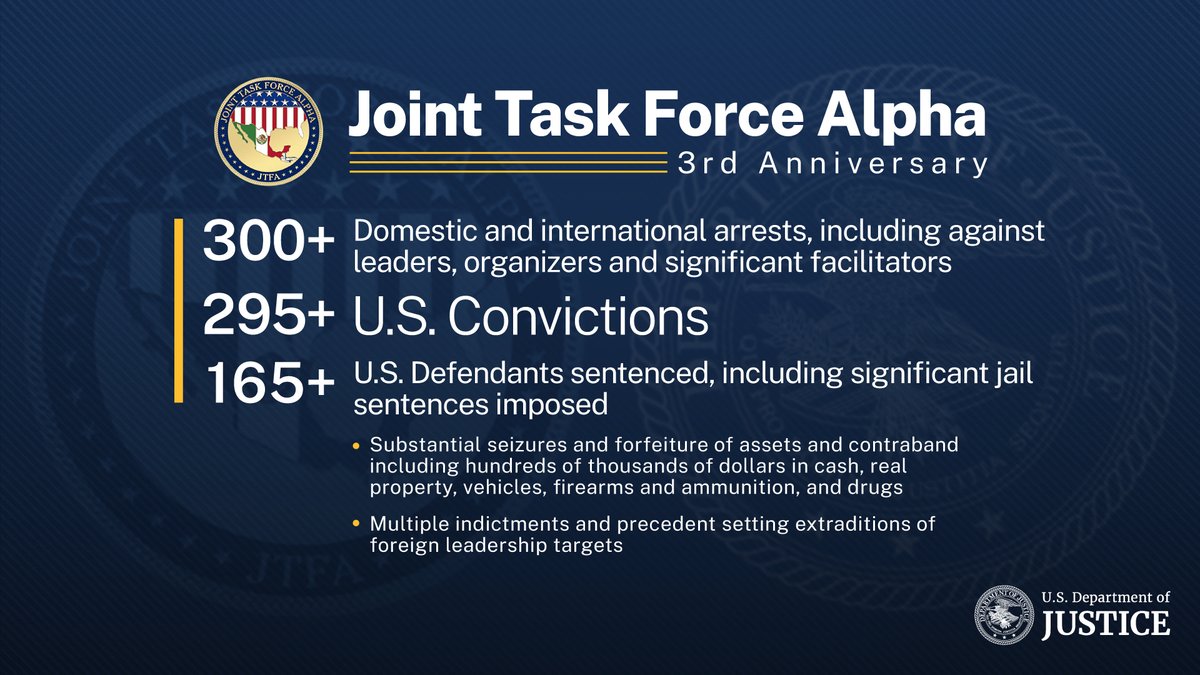 JOINT TASK FORCE ALPHA
JTFA

Joint Task Force Alpha
3rd Anniversary

300+ Domestic and international arrests, including against leaders, organizers and significant facilitators

295+ U.S. Convictions

165+ U.S. Defendants sentenced, including significant jail sentences imposed

• Substantial seizures and forfeiture of assets and contraband including hundreds of thousands of dollars in cash, real property, vehicles, firearms and ammunition, and drugs

• Multiple indictments and precedent setting extraditions of foreign leadership targets

U.S. Department of
JUSTICE